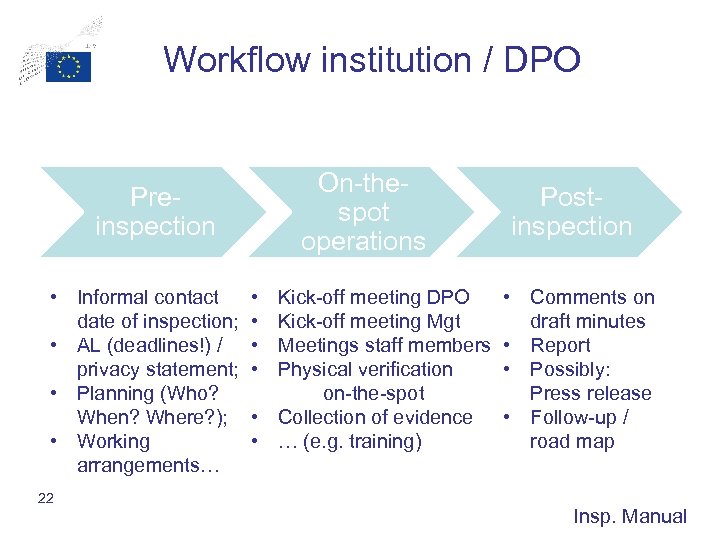 Workflow institution / DPO

Pre-inspection

On-the-spot operations

Post-inspection

• Informal contact date of inspection;
• AL (deadlines!) / privacy statement;
• Planning (Who? When? Where?);
• Working arrangements…

• Kick-off meeting DPO
• Kick-off meeting Mgt
• Meetings staff members
• Physical verification on-the-spot
• Collection of evidence
• … (e.g. training)

• Comments on draft minutes
• Report
• Possibly: Press release
• Follow-up / road map

22

Insp. Manual